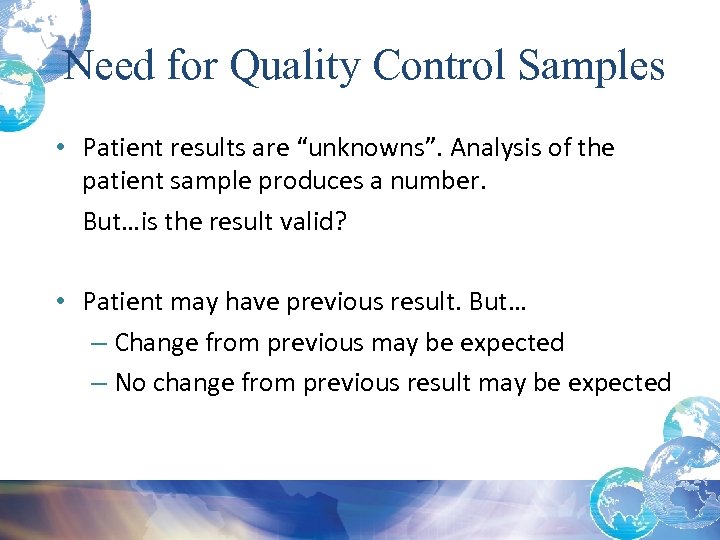 Need for Quality Control Samples

• Patient results are “unknowns”. Analysis of the patient sample produces a number.

But…is the result valid?

• Patient may have previous result. But…
– Change from previous may be expected
– No change from previous result may be expected